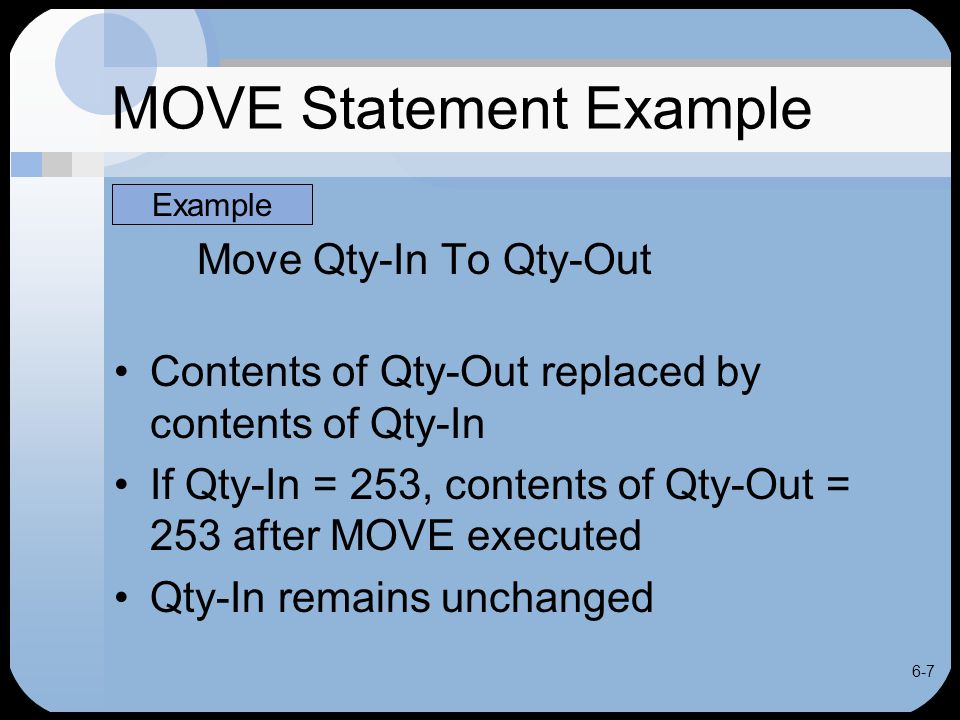 MOVE Statement Example

Example

Move Qty-In To Qty-Out

• Contents of Qty-Out replaced by contents of Qty-In
• If Qty-In = 253, contents of Qty-Out = 253 after MOVE executed
• Qty-In remains unchanged

6-7